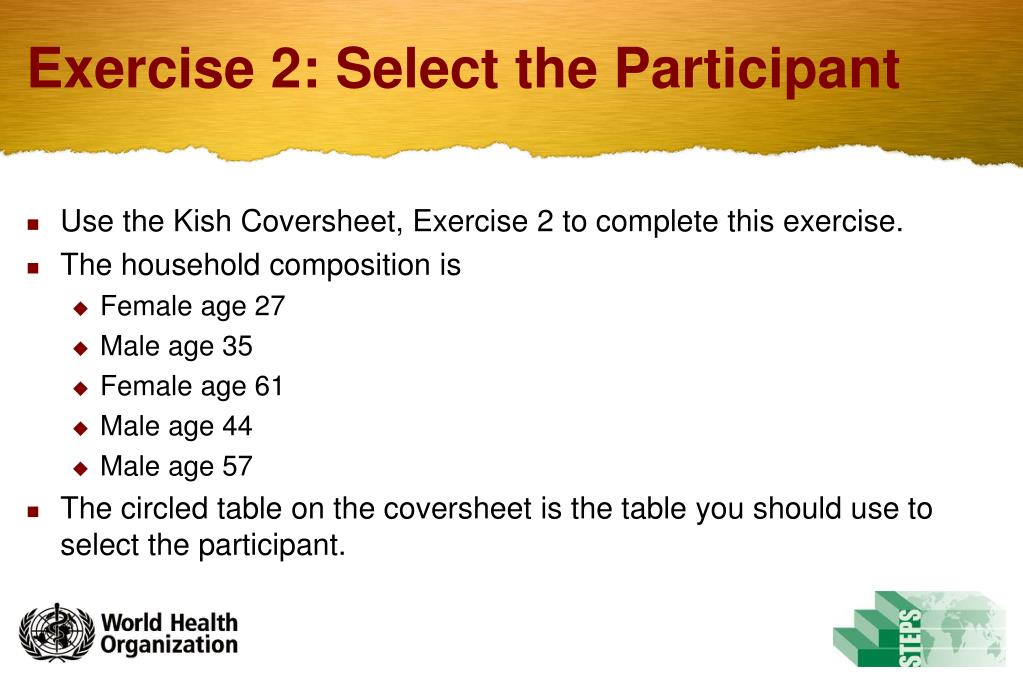 Exercise 2: Select the Participant

- Use the Kish Coversheet, Exercise 2 to complete this exercise.
- The household composition is
  - Female age 27
  - Male age 35
  - Female age 61
  - Male age 44
  - Male age 57
- The circled table on the coversheet is the table you should use to select the participant.

World Health Organization

STEPS